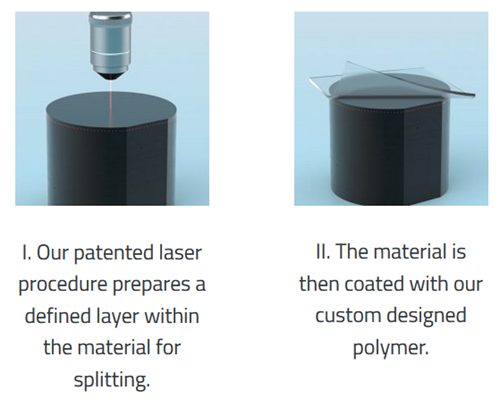 I. Our patented laser procedure prepares a defined layer within the material for splitting.

II. The material is then coated with our custom designed polymer.